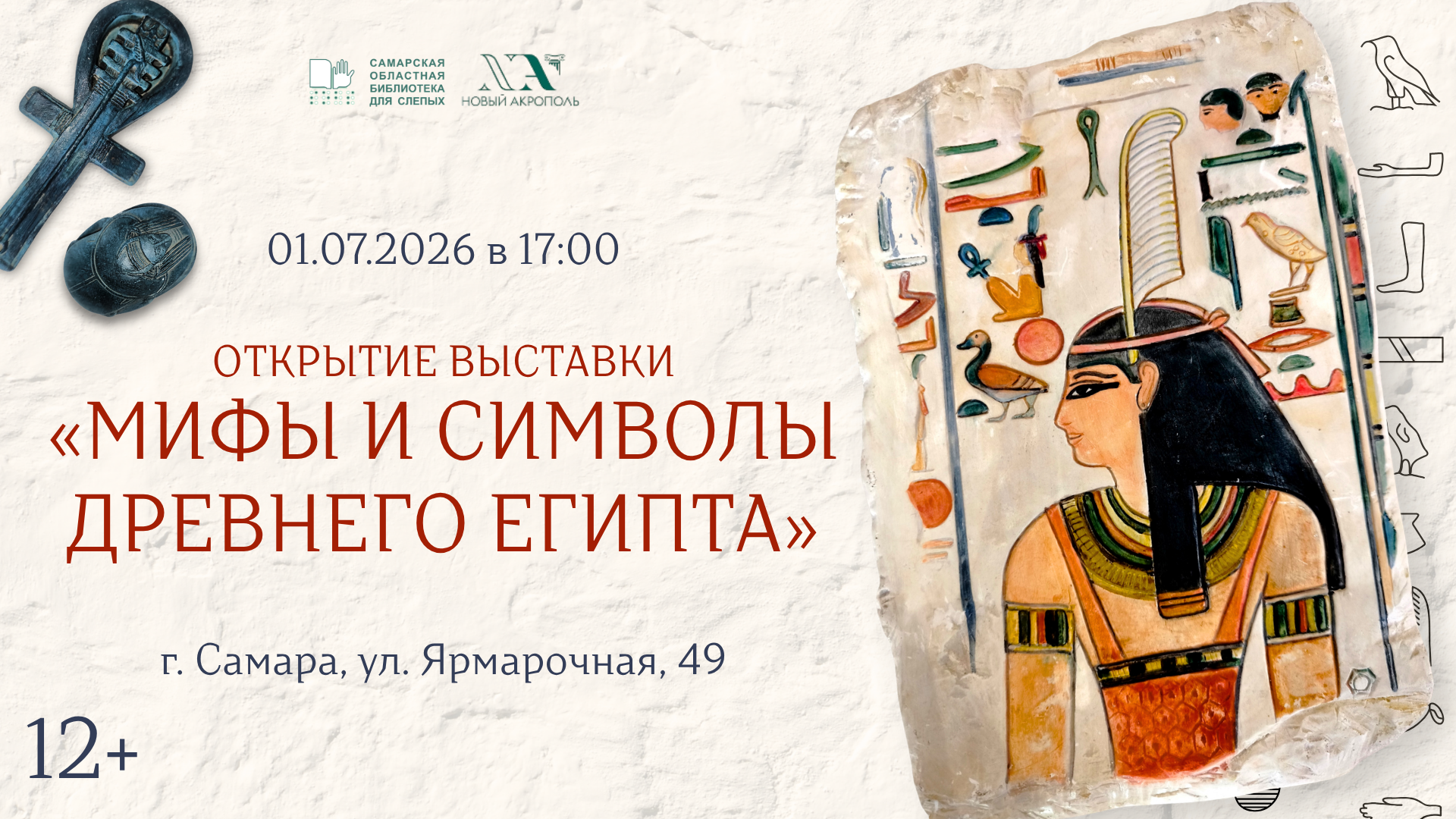 САМАРСКАЯ ОБЛАСТНАЯ БИБЛИОТЕКА ДЛЯ СЛЕПЫХ

НОВЫЙ АКРОПОЛЬ

01.07.2026 в 17:00

ОТКРЫТИЕ ВЫСТАВКИ

«МИФЫ И СИМВОЛЫ ДРЕВНЕГО ЕГИПТА»

г. Самара, ул. Ярмарочная, 49

12+